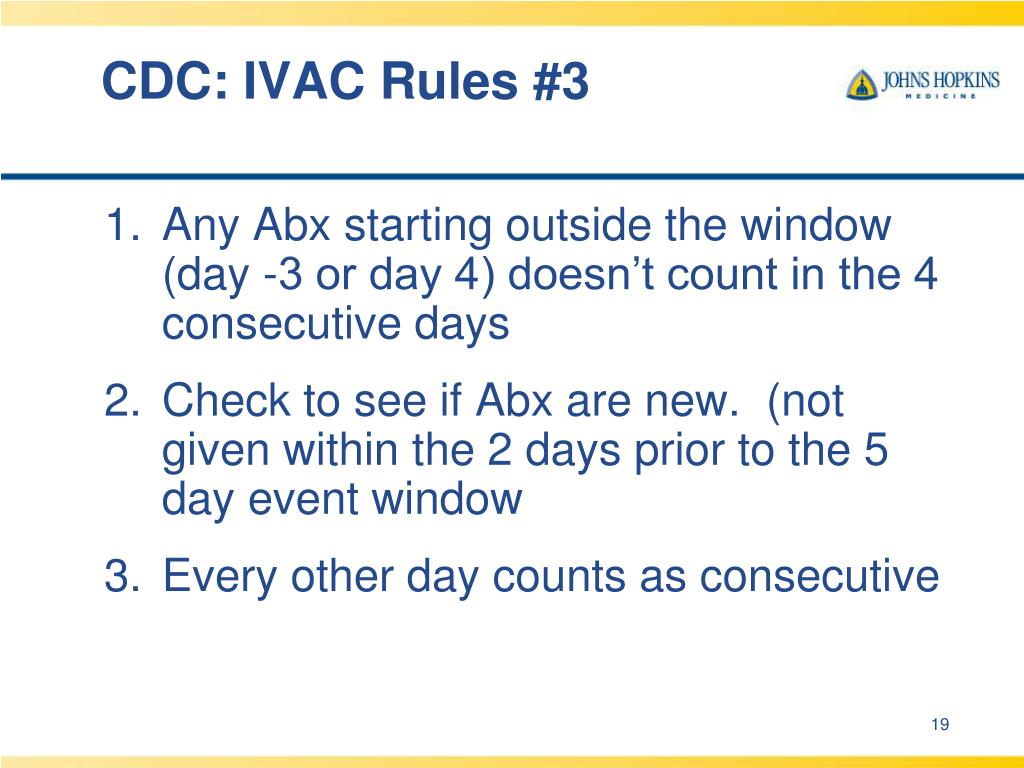 CDC: IVAC Rules #3

JOHNS HOPKINS
MEDICINE

1. Any Abx starting outside the window (day -3 or day 4) doesn’t count in the 4 consecutive days

2. Check to see if Abx are new. (not given within the 2 days prior to the 5 day event window

3. Every other day counts as consecutive

19